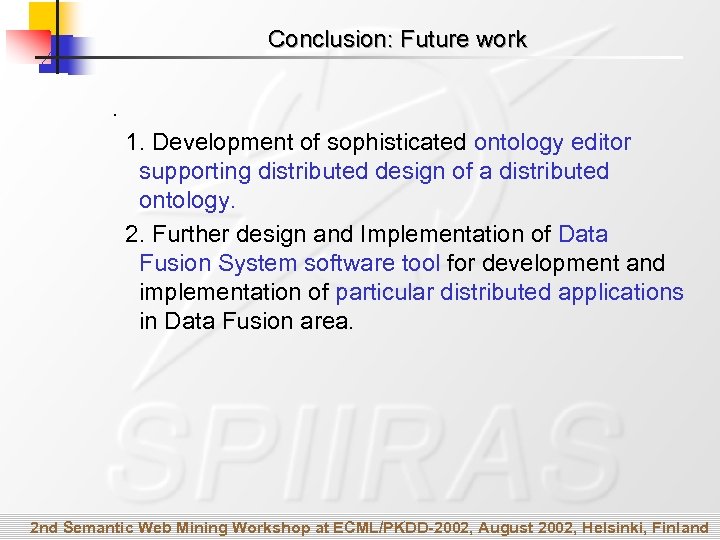 Conclusion: Future work

.

1. Development of sophisticated ontology editor supporting distributed design of a distributed ontology.

2. Further design and Implementation of Data Fusion System software tool for development and implementation of particular distributed applications in Data Fusion area.

SPIIRAS

2nd Semantic Web Mining Workshop at ECML/PKDD-2002, August 2002, Helsinki, Finland